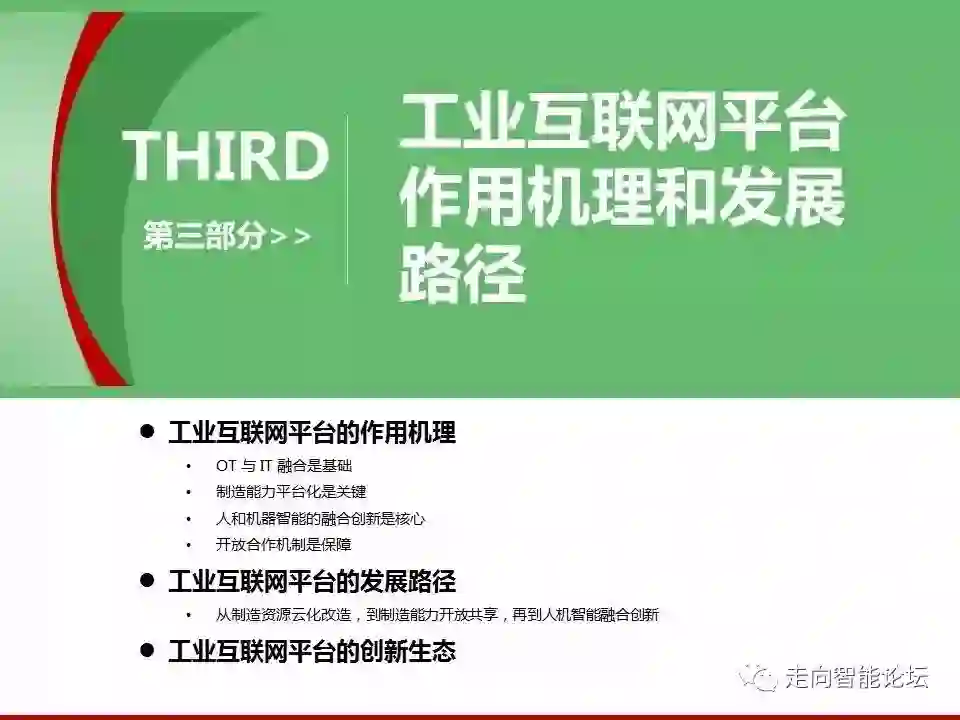 THIRD

第三部分>>

工业互联网平台作用机理和发展路径

● 工业互联网平台的作用机理
• OT 与 IT 融合是基础
• 制造能力平台化是关键
• 人和机器智能的融合创新是核心
• 开放合作机制是保障

● 工业互联网平台的发展路径
• 从制造资源云化改造，到制造能力开放共享，再到人机智能融合创新

● 工业互联网平台的创新生态

走向智能论坛